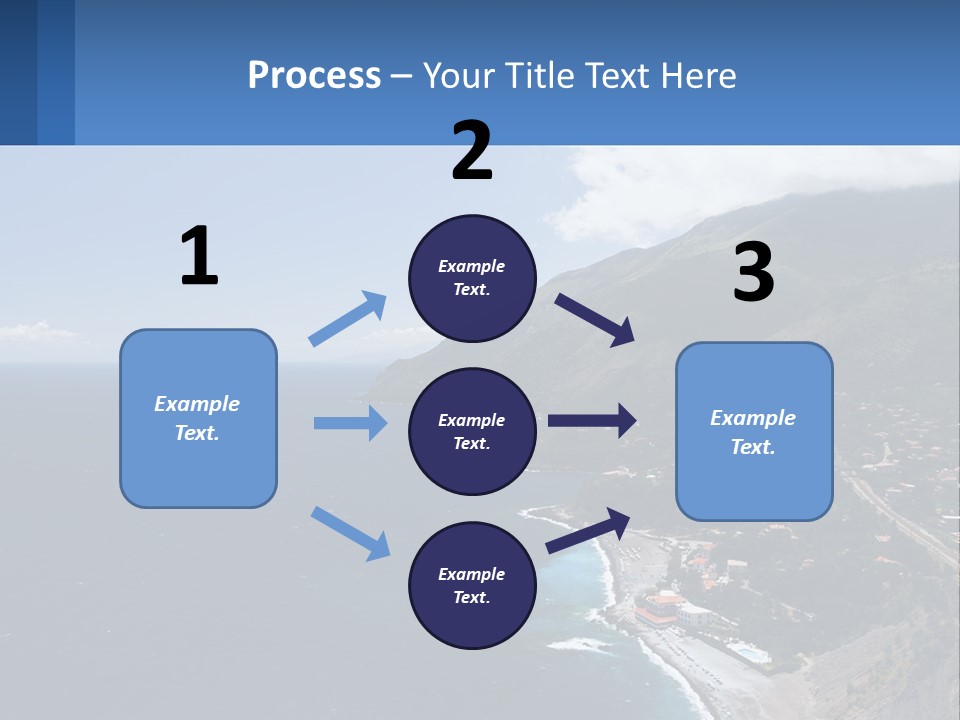 Process – Your Title Text Here

2

1

3

Example Text.

Example Text.

Example Text.

Example Text.

Example Text.